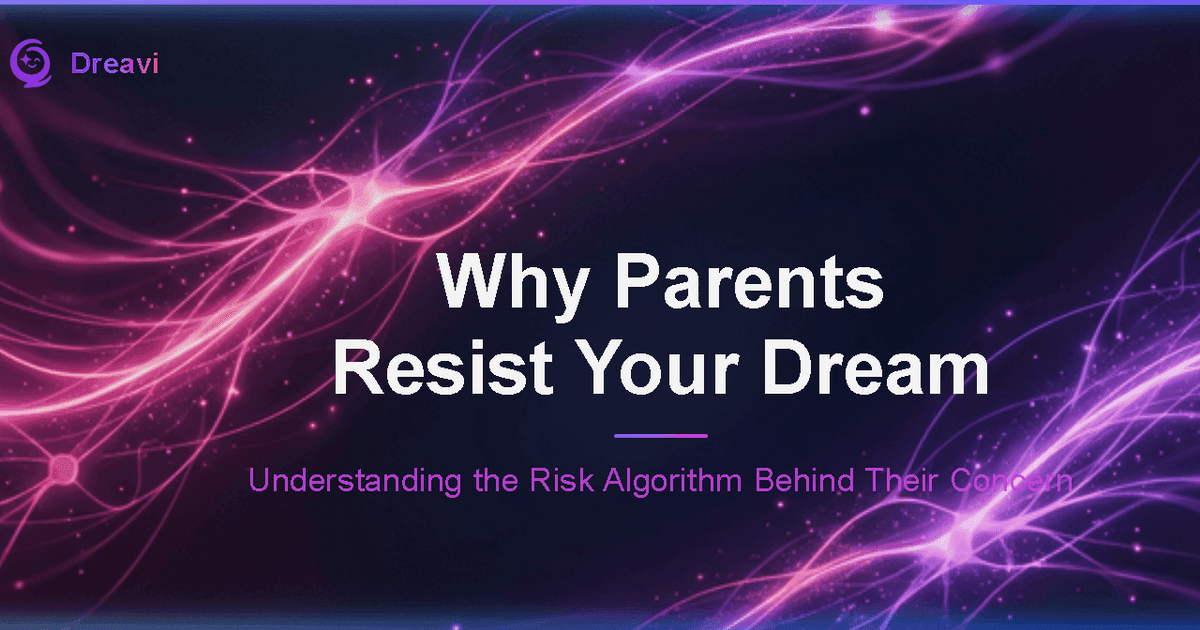 Dreavi

Why Parents
Resist Your Dream

Understanding the Risk Algorithm Behind Their Concern